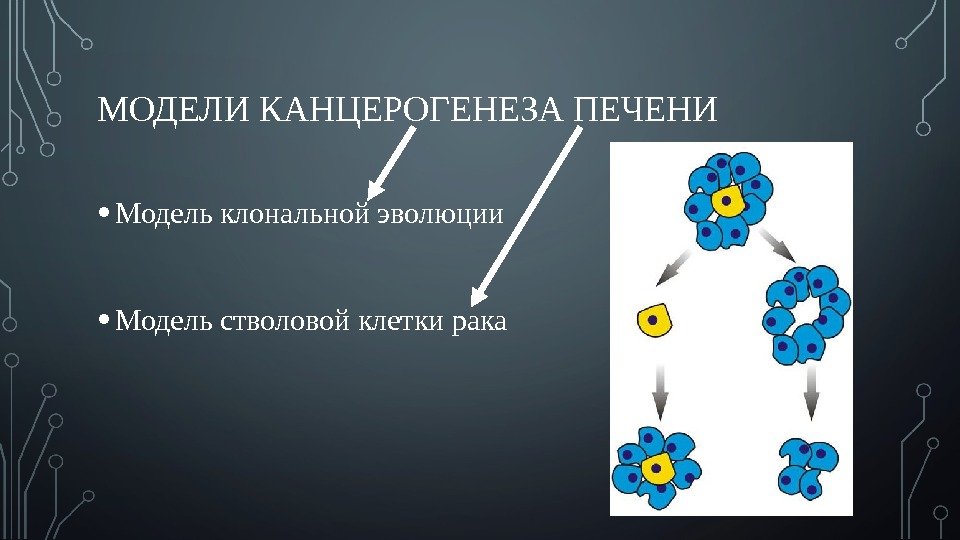 МОДЕЛИ КАНЦЕРОГЕНЕЗА ПЕЧЕНИ

• Модель клональной эволюции

• Модель стволовой клетки рака